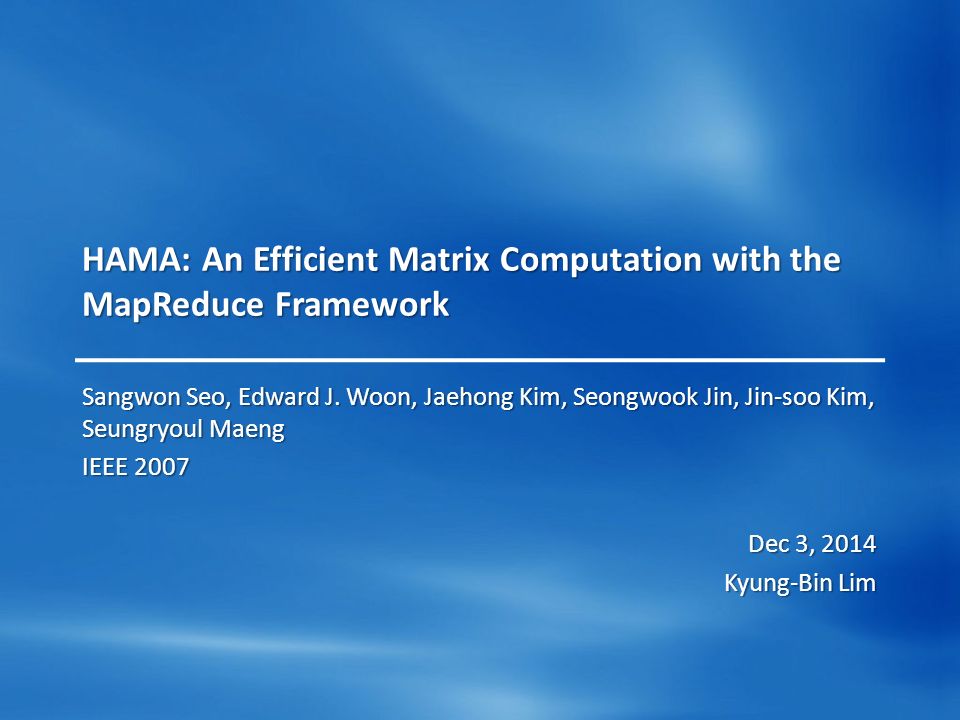 HAMA: An Efficient Matrix Computation with the MapReduce Framework

Sangwon Seo, Edward J. Woon, Jaehong Kim, Seongwook Jin, Jin-soo Kim, Seungryoul Maeng

IEEE 2007

Dec 3, 2014

Kyung-Bin Lim